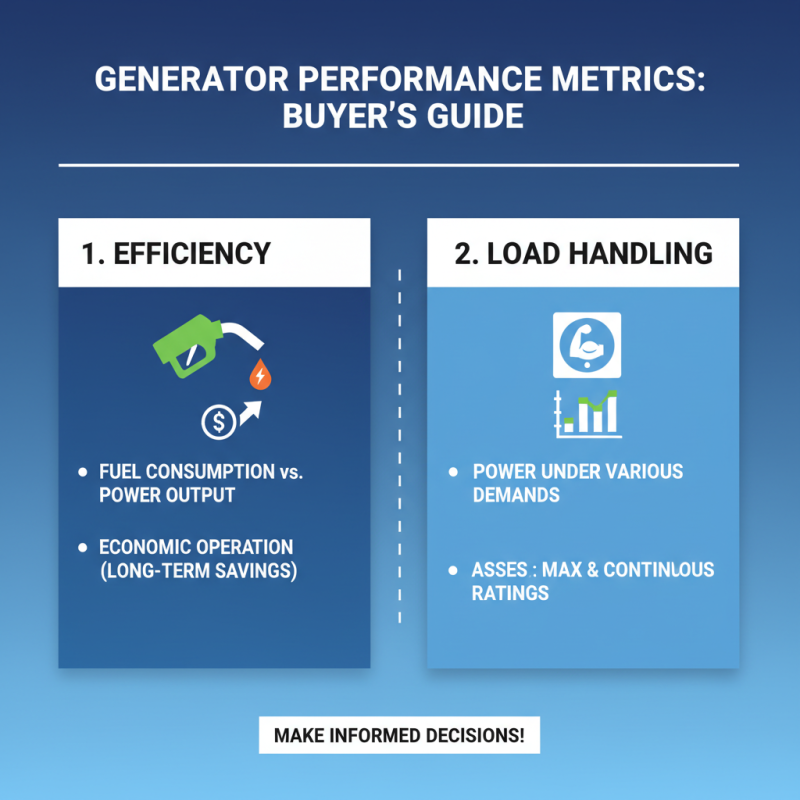 GENERATOR PERFORMANCE METRICS: BUYER'S GUIDE

1. EFFICIENCY

$

• FUEL CONSUMPTION vs. POWER OUTPUT

• ECONOMIC OPERATION (LONG-TERM SAVINGS)

2. LOAD HANDLING

• POWER UNDER VARIOUS DEMANDS

• ASSES : MAX & CONTINLOUS RATINGS

MAKE INFORMED DECISIONS!